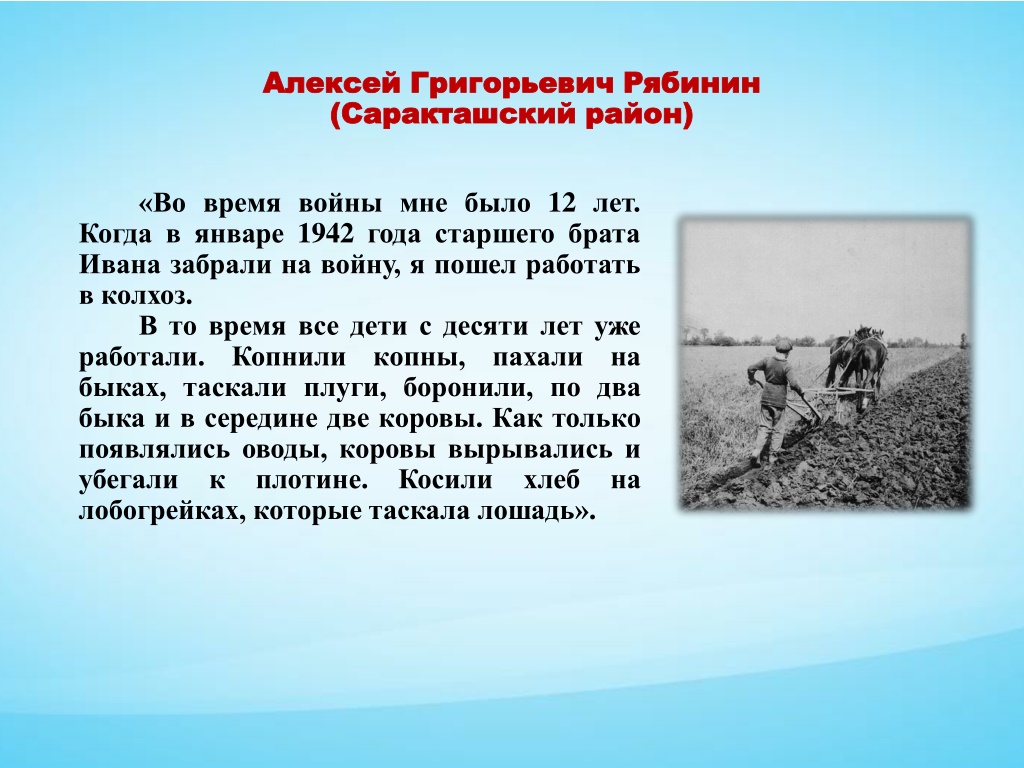 Алексей Григорьевич Рябинин
(Саракташский район)

«Во время войны мне было 12 лет. Когда в январе 1942 года старшего брата Ивана забрали на войну, я пошел работать в колхоз.

В то время все дети с десяти лет уже работали. Копнили копны, пахали на быках, таскали плуги, боронили, по два быка и в середине две коровы. Как только появлялись оводы, коровы вырывались и убегали к плотине. Косили хлеб на лобогрейках, которые таскала лошадь».